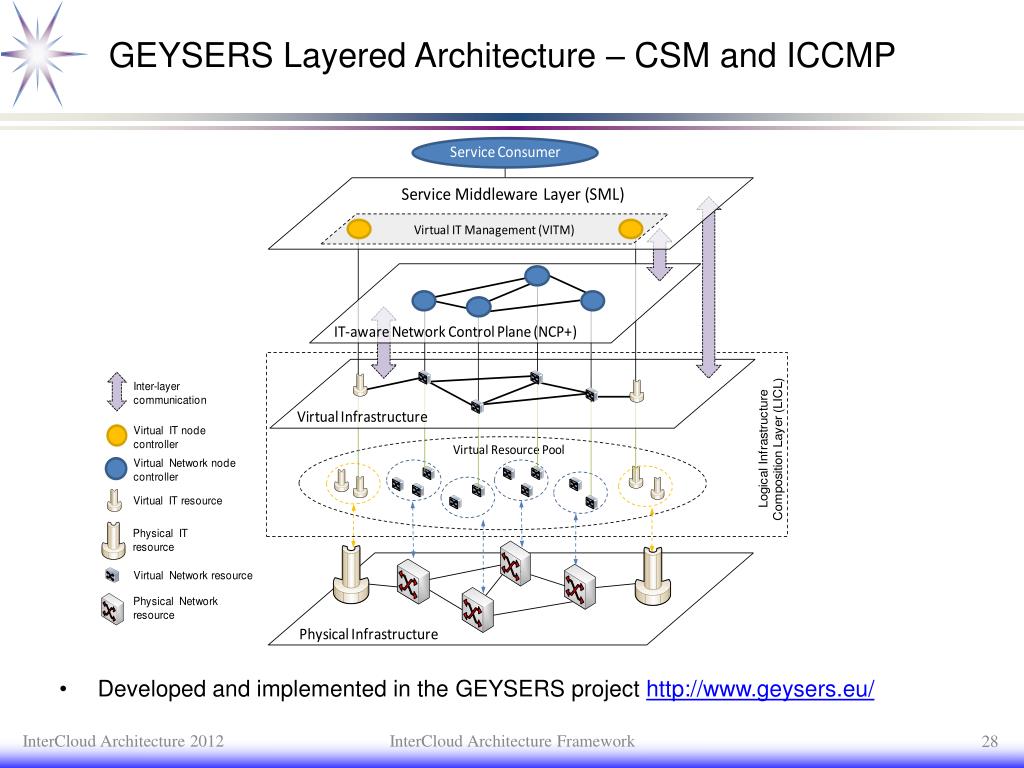 GEYSERS Layered Architecture – CSM and ICCMP

Service Consumer

Service Middleware Layer (SML)

Virtual IT Management (VITM)

IT-aware Network Control Plane (NCP+)

Virtual Infrastructure

Virtual Resource Pool

Logical Infrastructure Composition Layer (LICL)

Physical Infrastructure

Inter-layer communication

Virtual IT node controller

Virtual Network node controller

Virtual IT resource

Physical IT resource

Virtual Network resource

Physical Network resource

• Developed and implemented in the GEYSERS project http://www.geysers.eu/

InterCloud Architecture 2012

InterCloud Architecture Framework

28